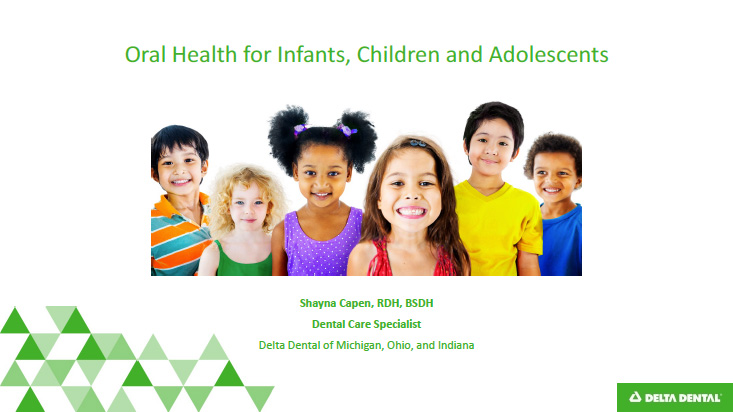 Oral Health for Infants, Children and Adolescents

Shayna Capen, RDH, BSDH

Dental Care Specialist

Delta Dental of Michigan, Ohio, and Indiana

DELTA DENTAL